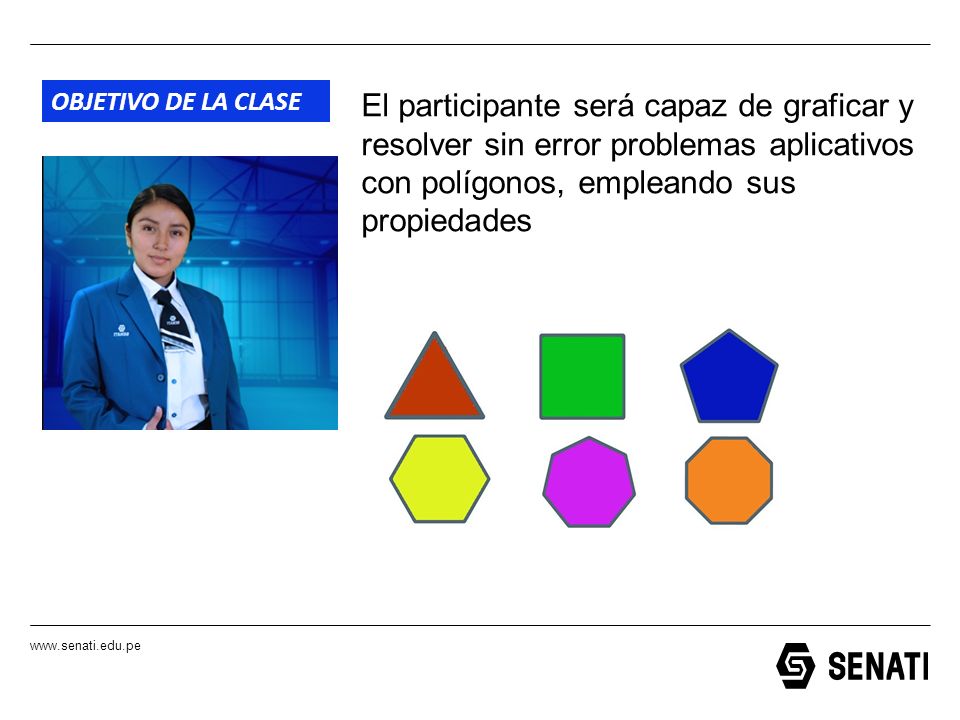 OBJETIVO DE LA CLASE

El participante será capaz de graficar y resolver sin error problemas aplicativos con polígonos, empleando sus propiedades

www.senati.edu.pe

SENATI